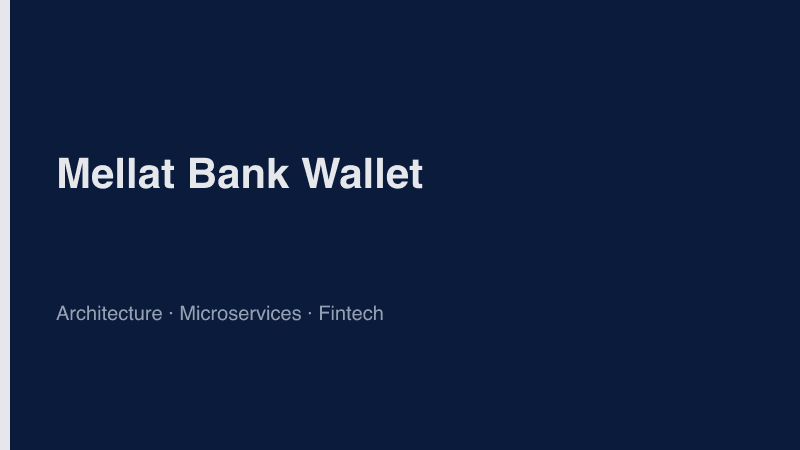 Mellat Bank Wallet

Architecture · Microservices · Fintech